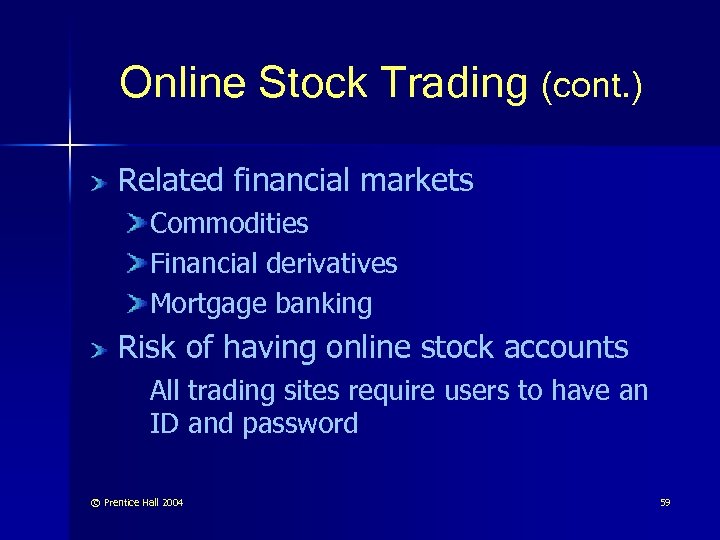 Online Stock Trading (cont.)

Related financial markets

Commodities

Financial derivatives

Mortgage banking

Risk of having online stock accounts

All trading sites require users to have an ID and password

© Prentice Hall 2004

59